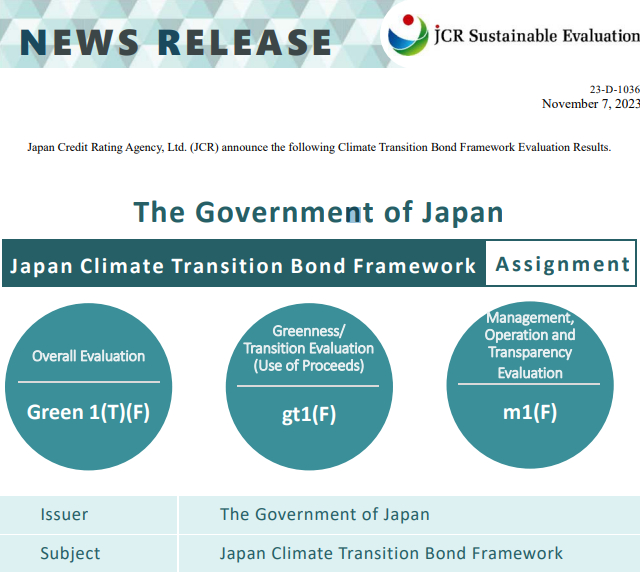 NEWS RELEASE

JCR Sustainable Evaluation

23-D-1036
November 7, 2023

Japan Credit Rating Agency, Ltd. (JCR) announce the following Climate Transition Bond Framework Evaluation Results.

The Government of Japan

Japan Climate Transition Bond Framework

Assignment

Overall Evaluation

Green 1(T)(F)

Greenness/ Transition Evaluation (Use of Proceeds)

gt1(F)

Management, Operation and Transparency Evaluation

m1(F)

| Issuer | The Government of Japan |
|---|---|
| Subject | Japan Climate Transition Bond Framework |